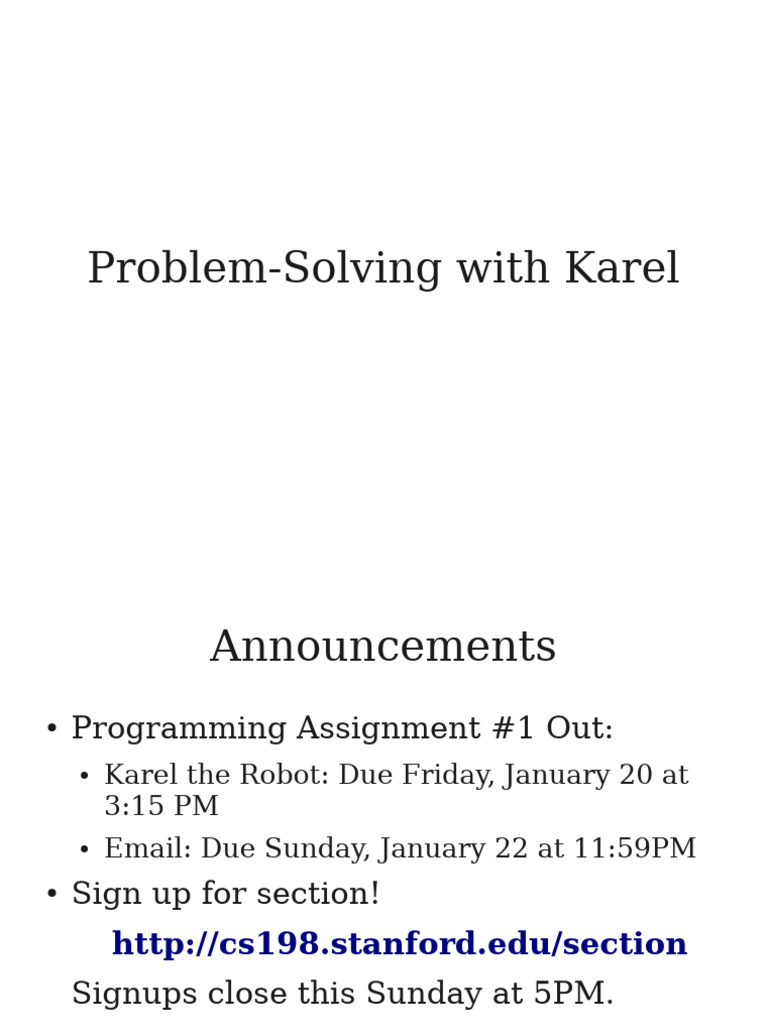 Problem-Solving with Karel

Announcements

• Programming Assignment #1 Out:
  • Karel the Robot: Due Friday, January 20 at 3:15 PM
  • Email: Due Sunday, January 22 at 11:59PM
• Sign up for section!

http://cs198.stanford.edu/section

Signups close this Sunday at 5PM.